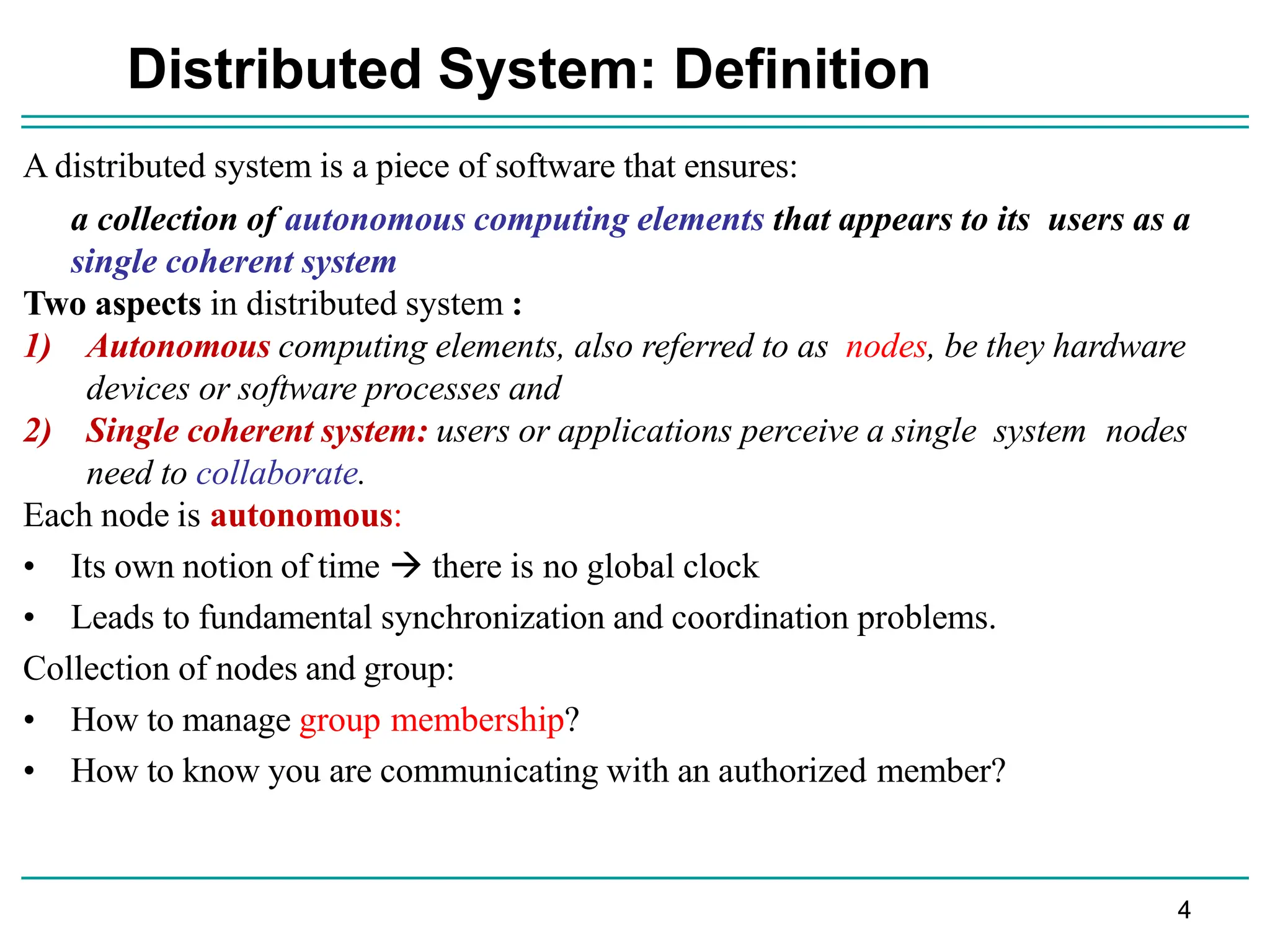 Distributed System: Definition

A distributed system is a piece of software that ensures:

a collection of autonomous computing elements that appears to its users as a single coherent system

Two aspects in distributed system :

1) Autonomous computing elements, also referred to as nodes, be they hardware devices or software processes and

2) Single coherent system: users or applications perceive a single system nodes need to collaborate.

Each node is autonomous:

• Its own notion of time → there is no global clock

• Leads to fundamental synchronization and coordination problems.

Collection of nodes and group:

• How to manage group membership?

• How to know you are communicating with an authorized member?

4